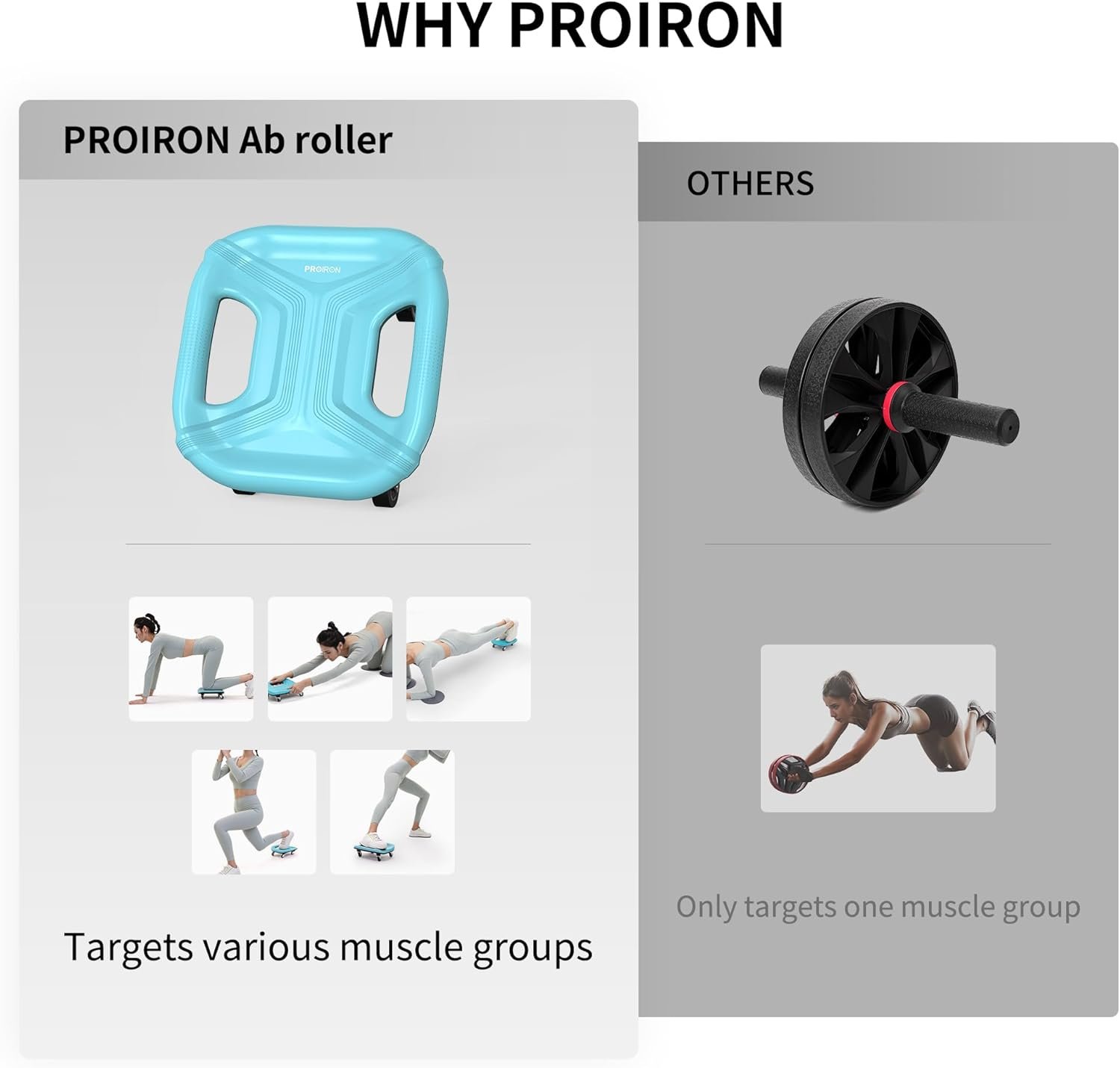 WHY PROIRON

PROIRON Ab roller

PROIRON

Targets various muscle groups

OTHERS

Only targets one muscle group